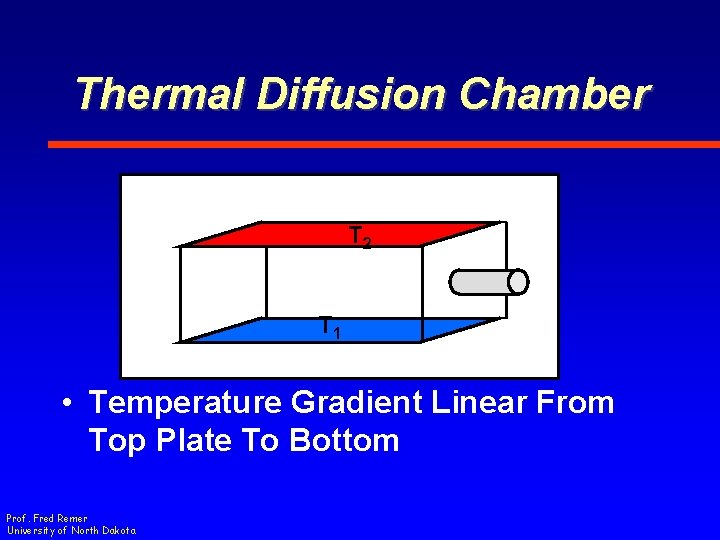 Thermal Diffusion Chamber

$T_2$

$T_1$

• Temperature Gradient Linear From Top Plate To Bottom

Prof. Fred Remer
University of North Dakota